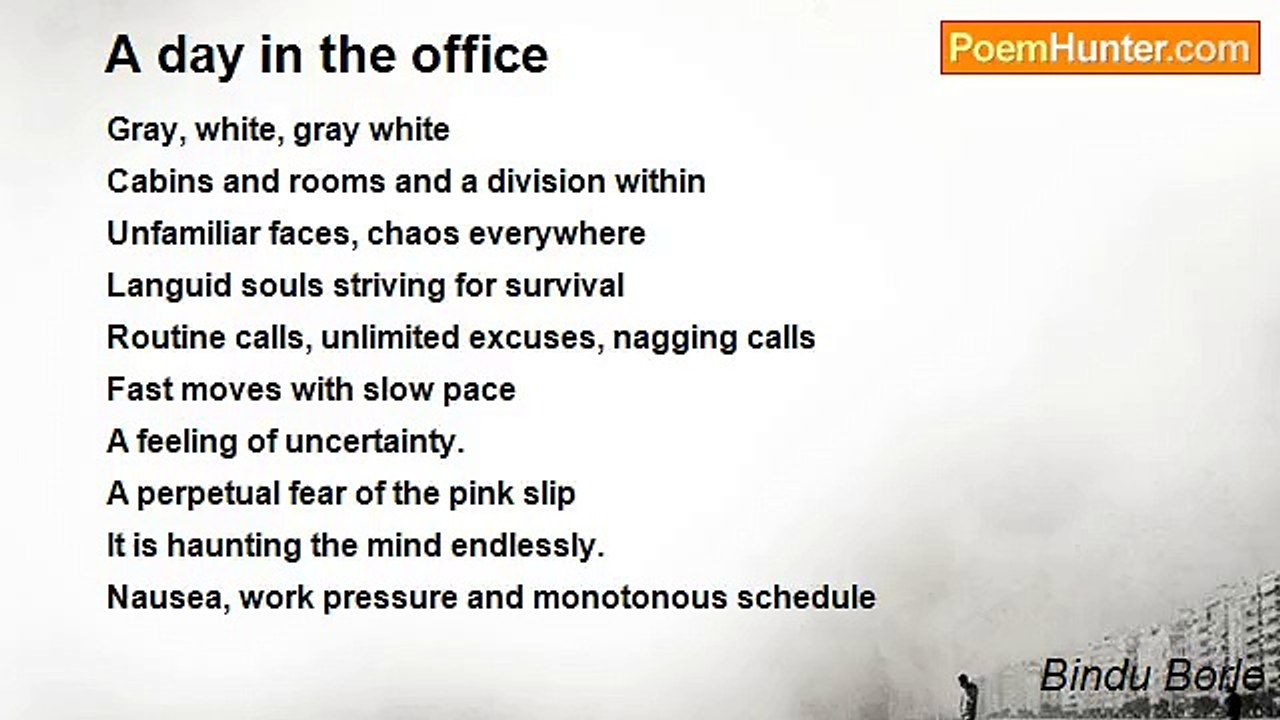 A day in the office

PoemHunter.com

Gray, white, gray white
Cabins and rooms and a division within
Unfamiliar faces, chaos everywhere
Languid souls striving for survival
Routine calls, unlimited excuses, nagging calls
Fast moves with slow pace
A feeling of uncertainty.
A perpetual fear of the pink slip
It is haunting the mind endlessly.
Nausea, work pressure and monotonous schedule

Bindu Borle